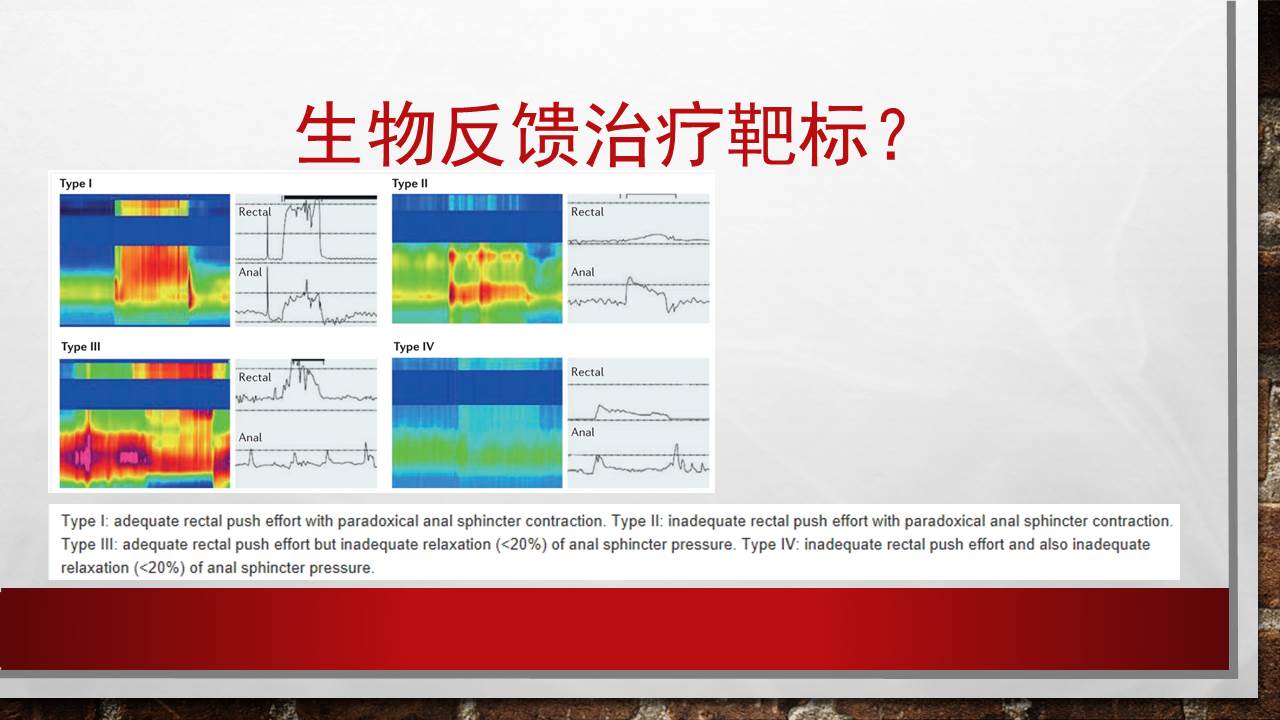 生物反馈治疗靶标？

Type I

Rectal

Anal

Type II

Rectal

Anal

Type III

Rectal

Anal

Type IV

Rectal

Anal

Type I: adequate rectal push effort with paradoxical anal sphincter contraction. Type II: inadequate rectal push effort with paradoxical anal sphincter contraction. Type III: adequate rectal push effort but inadequate relaxation (<20%) of anal sphincter pressure. Type IV: inadequate rectal push effort and also inadequate relaxation (<20%) of anal sphincter pressure.